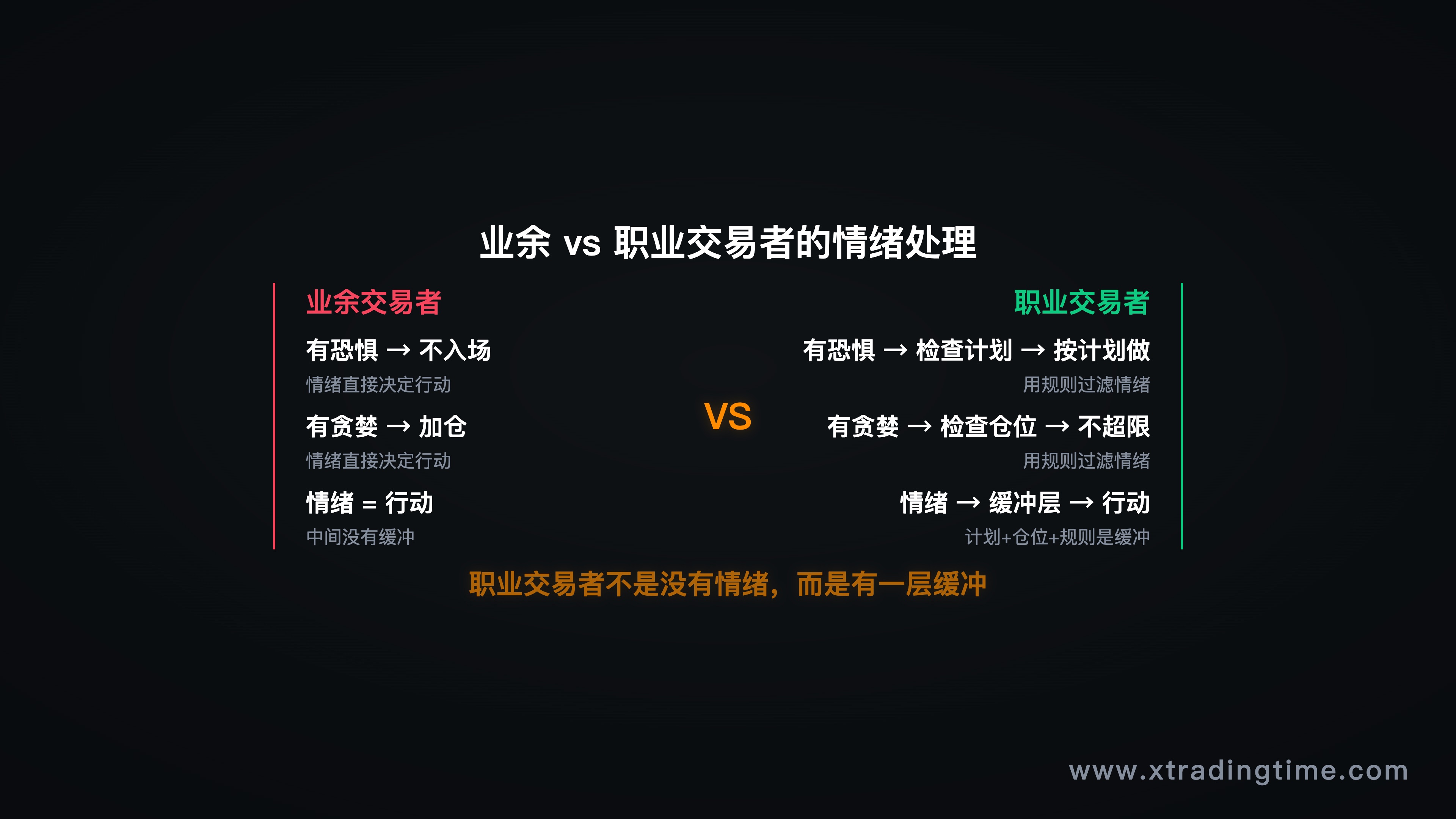 业余 vs 职业交易者的情绪处理

业余交易者

有恐惧 → 不入场
情绪直接决定行动

有贪婪 → 加仓
情绪直接决定行动

情绪 = 行动
中间没有缓冲

VS

职业交易者

有恐惧 → 检查计划 → 按计划做
用规则过滤情绪

有贪婪 → 检查仓位 → 不超限
用规则过滤情绪

情绪 → 缓冲层 → 行动
计划+仓位+规则是缓冲

职业交易者不是没有情绪，而是有一层缓冲

www.xtradingtime.com